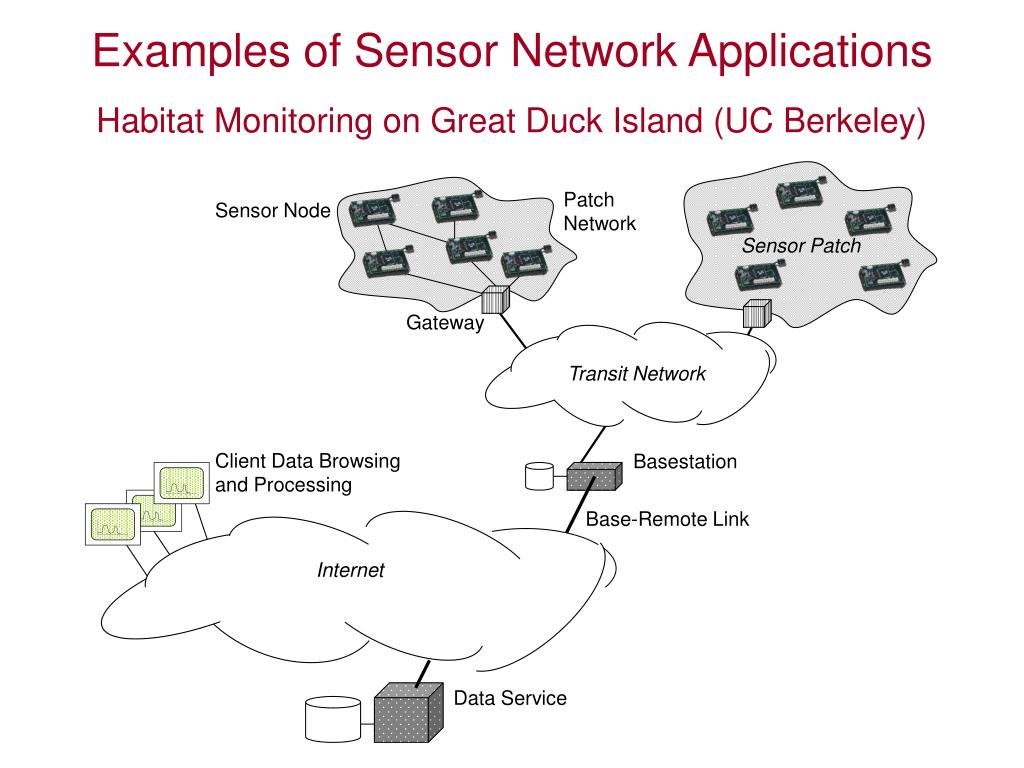 Examples of Sensor Network Applications

Habitat Monitoring on Great Duck Island (UC Berkeley)

Sensor Node

Patch Network

Sensor Patch

Gateway

Transit Network

Client Data Browsing and Processing

Basestation

Base-Remote Link

Internet

Data Service